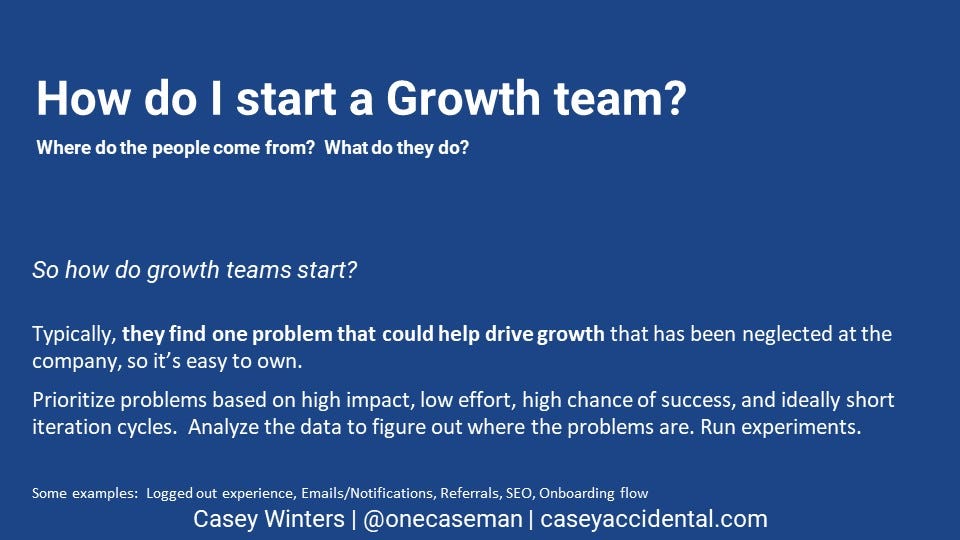 How do I start a Growth team?

Where do the people come from? What do they do?

So how do growth teams start?

Typically, they find one problem that could help drive growth that has been neglected at the company, so it's easy to own.

Prioritize problems based on high impact, low effort, high chance of success, and ideally short iteration cycles. Analyze the data to figure out where the problems are. Run experiments.

Some examples: Logged out experience, Emails/Notifications, Referrals, SEO, Onboarding flow

Casey Winters | @onecaseman | caseyaccidental.com